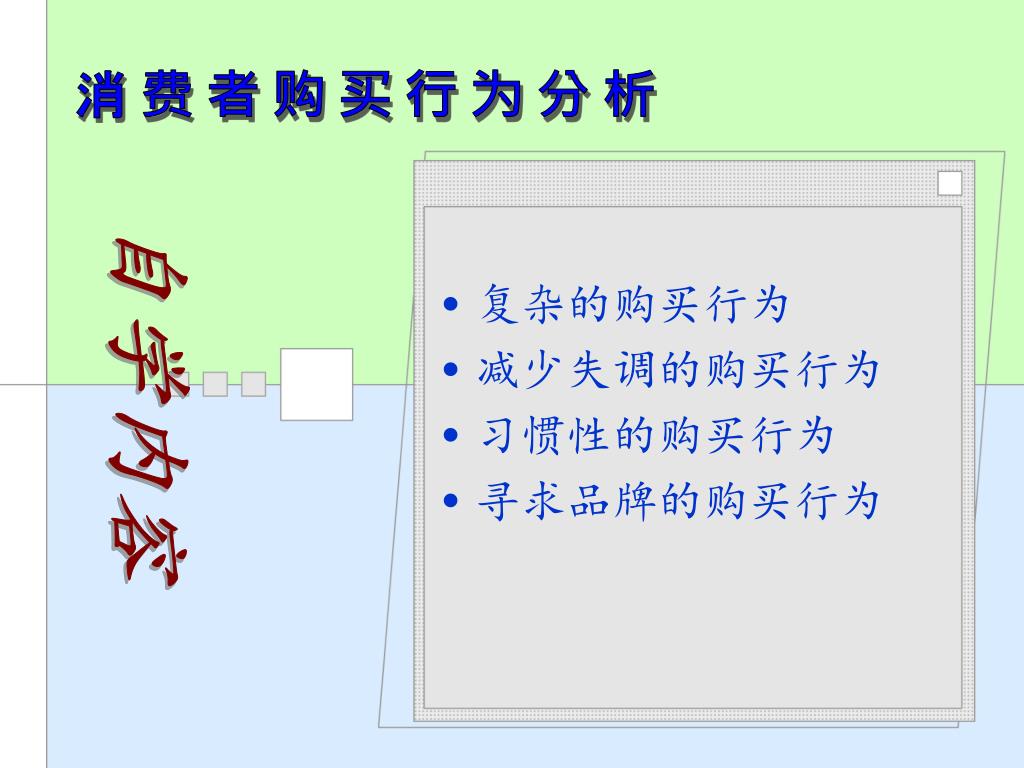 消费者购买行为分析

自学内容

• 复杂的购买行为
• 减少失调的购买行为
• 习惯性的购买行为
• 寻求品牌的购买行为